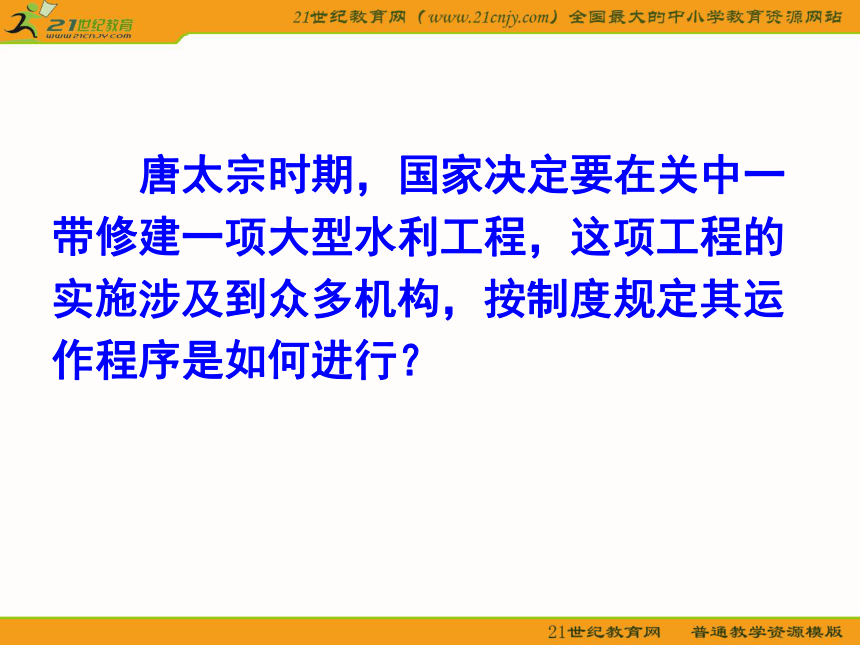 21世纪教育
www.21cnjy.com

21世纪教育网（www.21cnjy.com）全国最大的中小学教育资源网站

唐太宗时期，国家决定要在关中一带修建一项大型水利工程，这项工程的实施涉及到众多机构，按制度规定其运作程序是如何进行？

21世纪教育网　普通教学资源模版